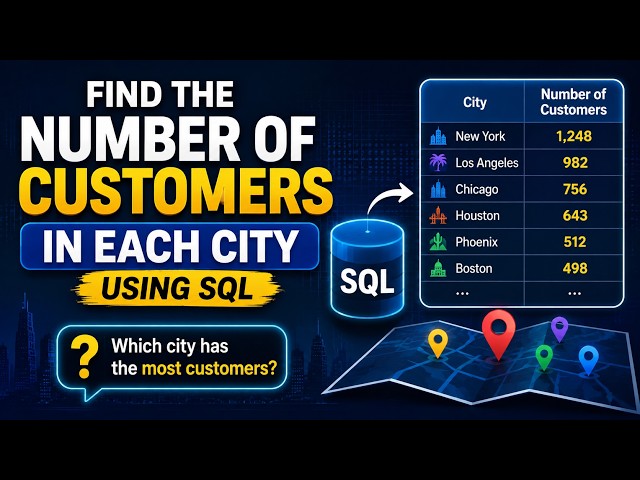 FIND THE NUMBER OF CUSTOMERS
IN EACH CITY
USING SQL

? Which city has the most customers?

SQL

| City | Number of Customers |
|---|---|
| New York | 1,248 |
| Los Angeles | 982 |
| Chicago | 756 |
| Houston | 643 |
| Phoenix | 512 |
| Boston | 498 |
| ... | ... |